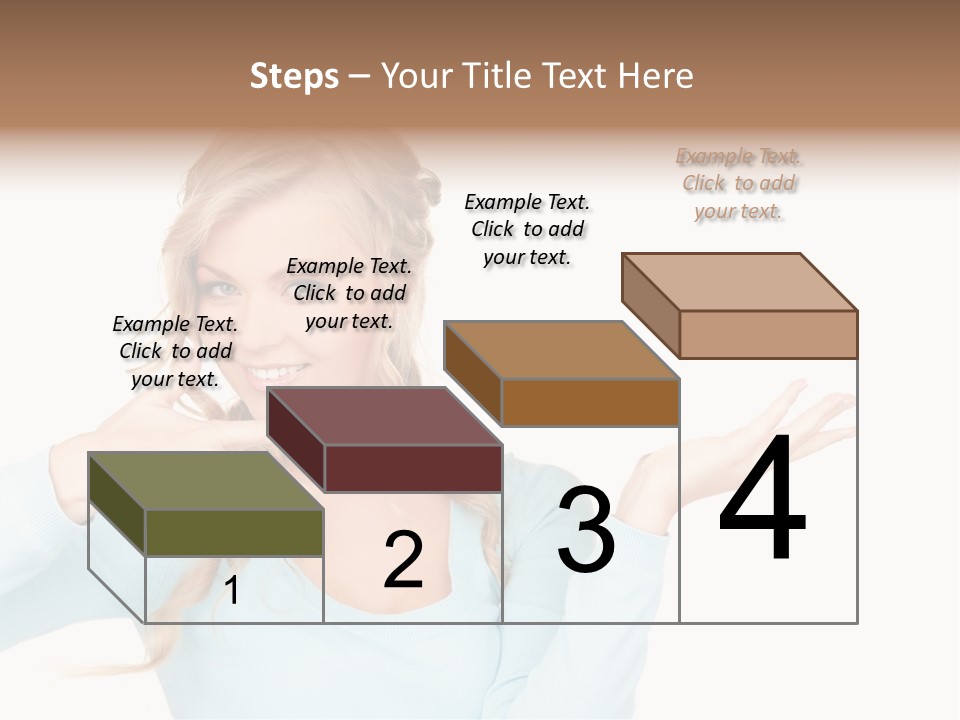 Steps – Your Title Text Here

Example Text. Click to add your text.

Example Text. Click to add your text.

Example Text. Click to add your text.

Example Text. Click to add your text.

1

2

3

4